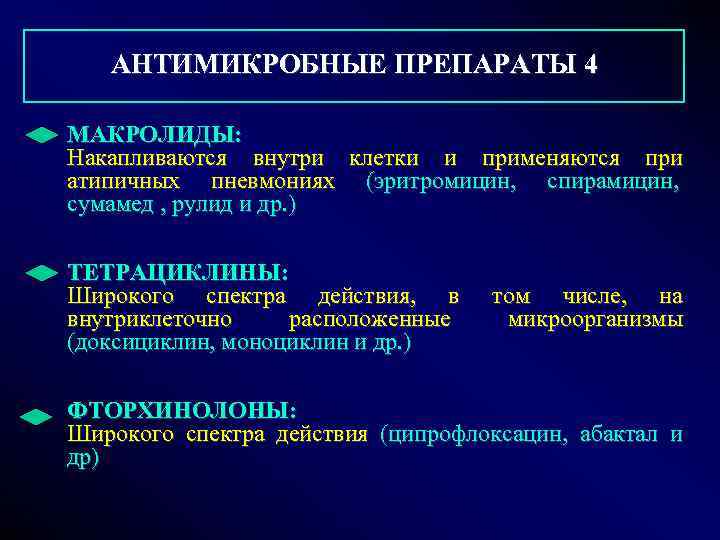 АНТИМИКРОБНЫЕ ПРЕПАРАТЫ 4

МАКРОЛИДЫ:
Накапливаются внутри клетки и применяются при атипичных пневмониях (эритромицин, спирамицин, сумамед , рулид и др.)

ТЕТРАЦИКЛИНЫ:
Широкого спектра действия, в том числе, на внутриклеточно расположенные микроорганизмы (доксициклин, моноциклин и др.)

ФТОРХИНОЛОНЫ:
Широкого спектра действия (ципрофлоксацин, абактал и др)